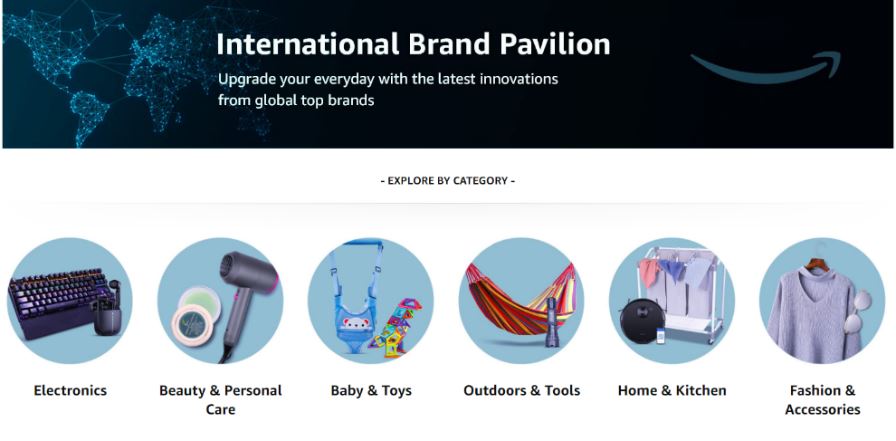 International Brand Pavilion

Upgrade your everyday with the latest innovations from global top brands

- EXPLORE BY CATEGORY -

Electronics

Beauty & Personal Care

Baby & Toys

Outdoors & Tools

Home & Kitchen

Fashion & Accessories